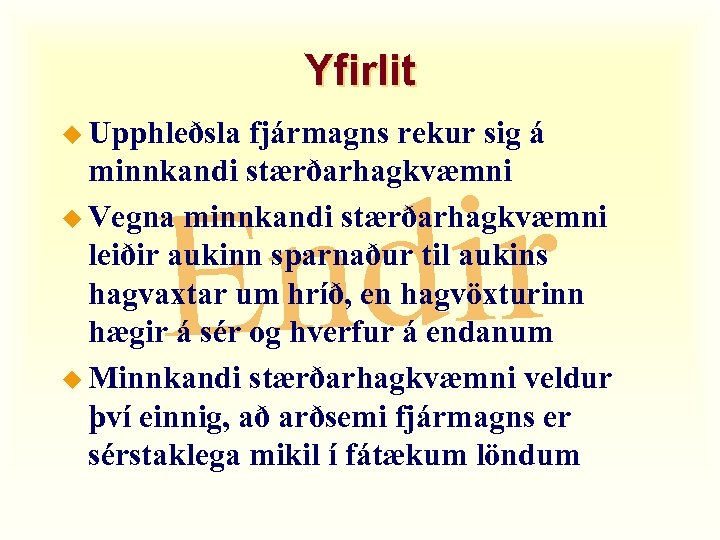 Yfirlit

Upphleðsla fjármagns rekur sig á minnkandi stærðarhagkvæmni

Vegna minnkandi stærðarhagkvæmni leiðir aukinn sparnaður til aukins hagvaxtar um hríð, en hagvöxturinn hægir á sér og hverfur á endanum

Minnkandi stærðarhagkvæmni veldur því einnig, að arðsemi fjármagns er sérstaklega mikil í fátækum löndum

Endir